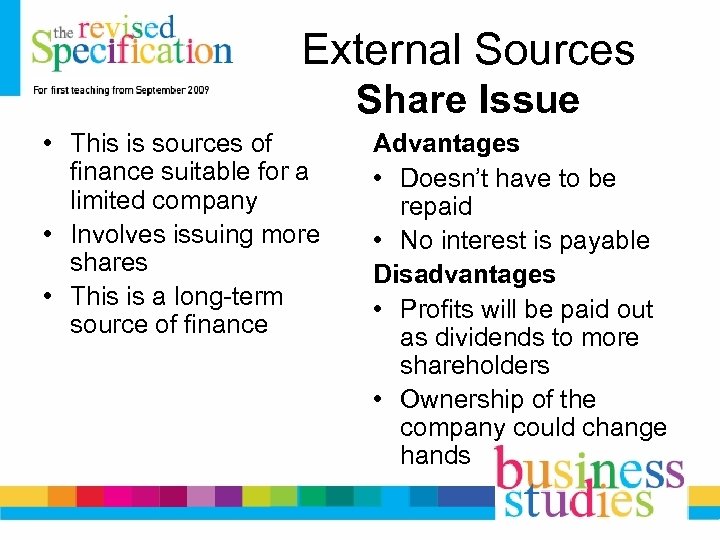 the revised Specification
For first teaching from September 2009

External Sources
Share Issue

• This is sources of finance suitable for a limited company
• Involves issuing more shares
• This is a long-term source of finance

Advantages
• Doesn't have to be repaid
• No interest is payable

Disadvantages
• Profits will be paid out as dividends to more shareholders
• Ownership of the company could change hands

business studies